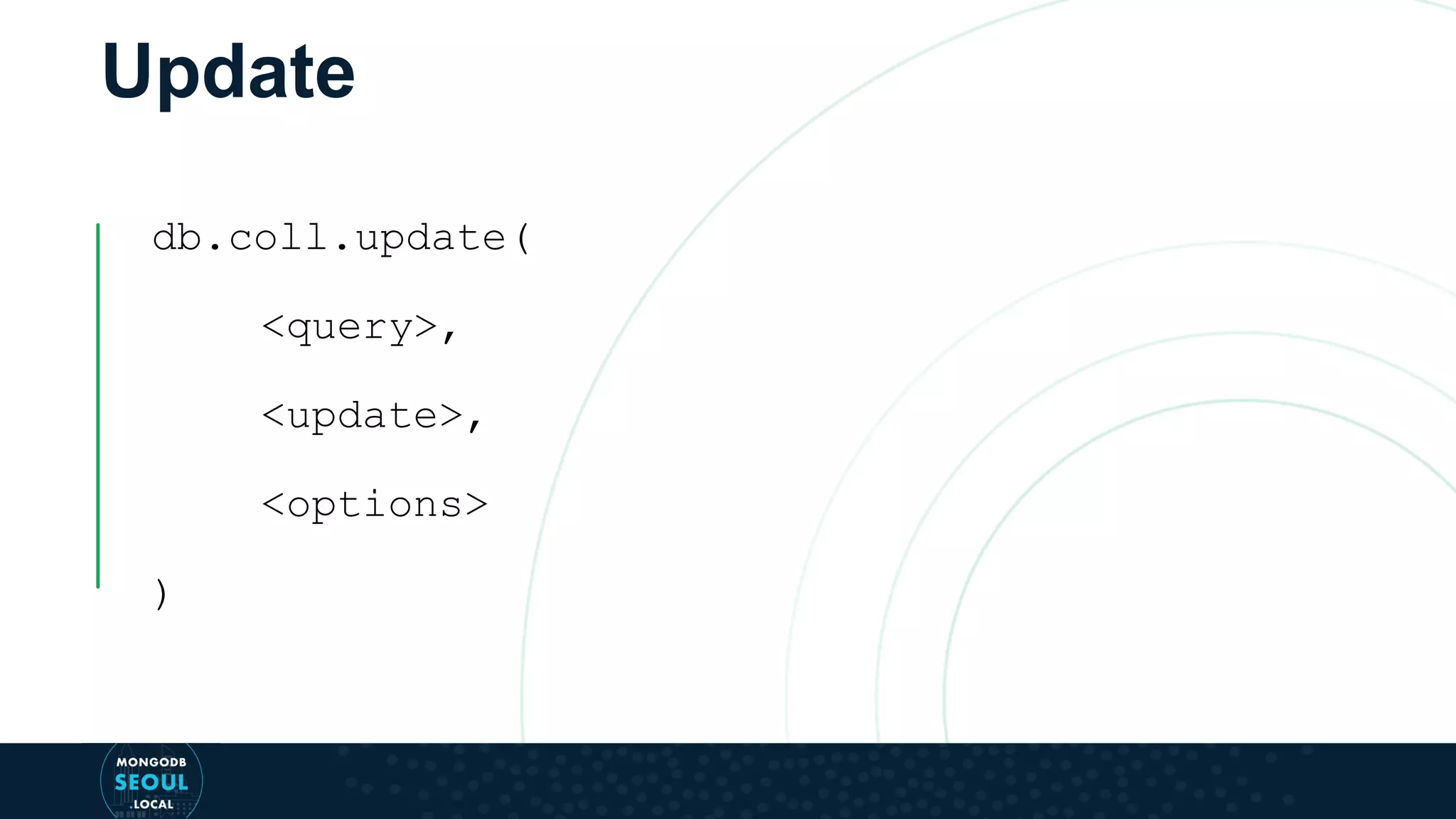 Update

db.coll.update(

<query>,

<update>,

<options>

)

MONGODB
SEOUL
.LOCAL